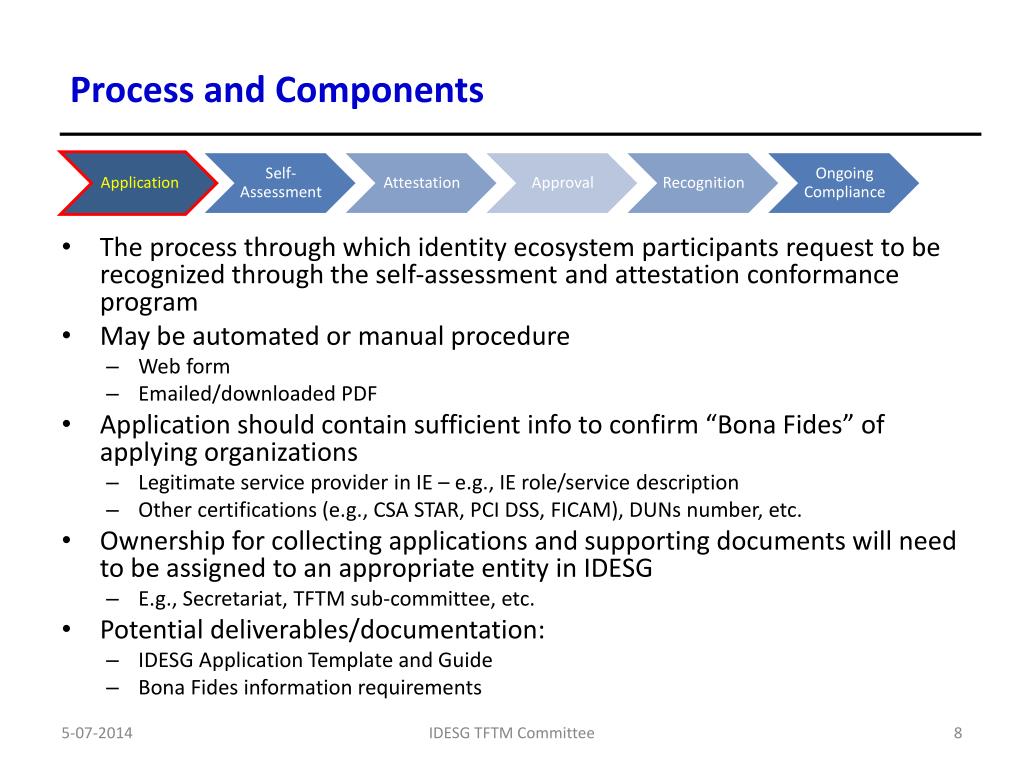 Process and Components

Application
Self-Assessment
Attestation
Approval
Recognition
Ongoing Compliance

• The process through which identity ecosystem participants request to be recognized through the self-assessment and attestation conformance program
• May be automated or manual procedure
– Web form
– Emailed/downloaded PDF
• Application should contain sufficient info to confirm “Bona Fides” of applying organizations
– Legitimate service provider in IE – e.g., IE role/service description
– Other certifications (e.g., CSA STAR, PCI DSS, FICAM), DUNs number, etc.
• Ownership for collecting applications and supporting documents will need to be assigned to an appropriate entity in IDESG
– E.g., Secretariat, TFTM sub-committee, etc.
• Potential deliverables/documentation:
– IDESG Application Template and Guide
– Bona Fides information requirements

5-07-2014
IDESG TFTM Committee
8